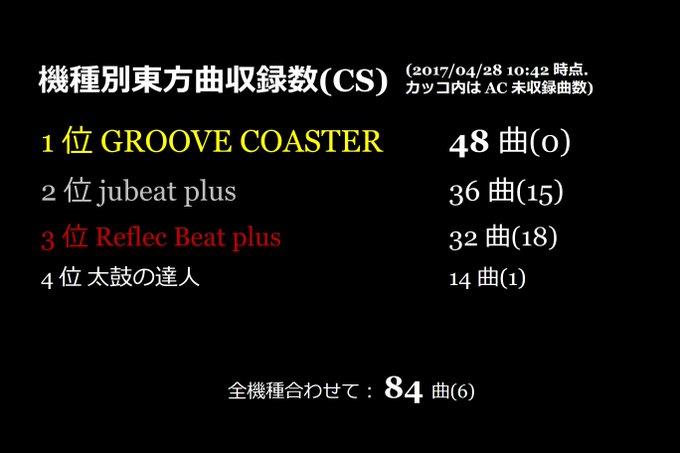 機種別東方曲収録数(CS) (2017/04/28 10:42 時点. カッコ内は AC 未収録曲数)

1 位 GROOVE COASTER 48 曲(0)

2 位 jubeat plus 36 曲(15)

3 位 Reflec Beat plus 32 曲(18)

4 位 太鼓の達人 14 曲(1)

全機種合わせて： 84 曲(6)